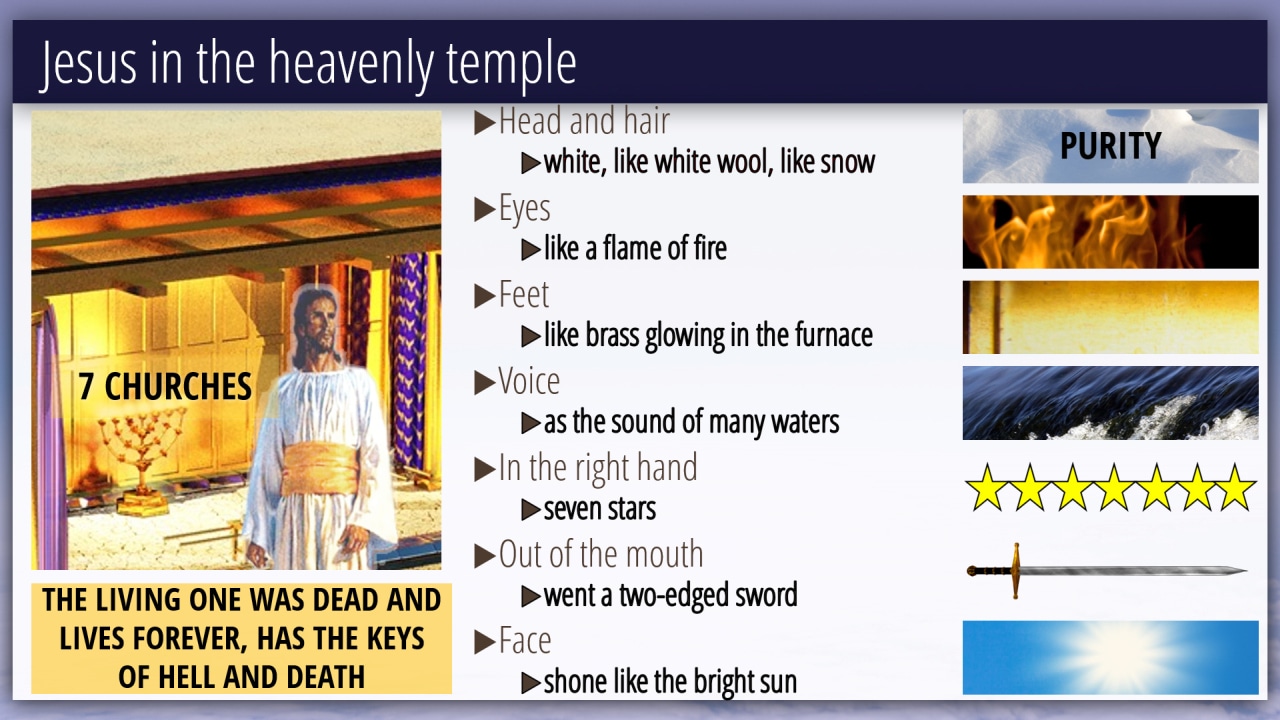 Jesus in the heavenly temple

7 CHURCHES

THE LIVING ONE WAS DEAD AND LIVES FOREVER, HAS THE KEYS OF HELL AND DEATH

▶Head and hair
▶white, like white wool, like snow
▶Eyes
▶like a flame of fire
▶Feet
▶like brass glowing in the furnace
▶Voice
▶as the sound of many waters
▶In the right hand
▶seven stars
▶Out of the mouth
▶went a two-edged sword
▶Face
▶shone like the bright sun

PURITY